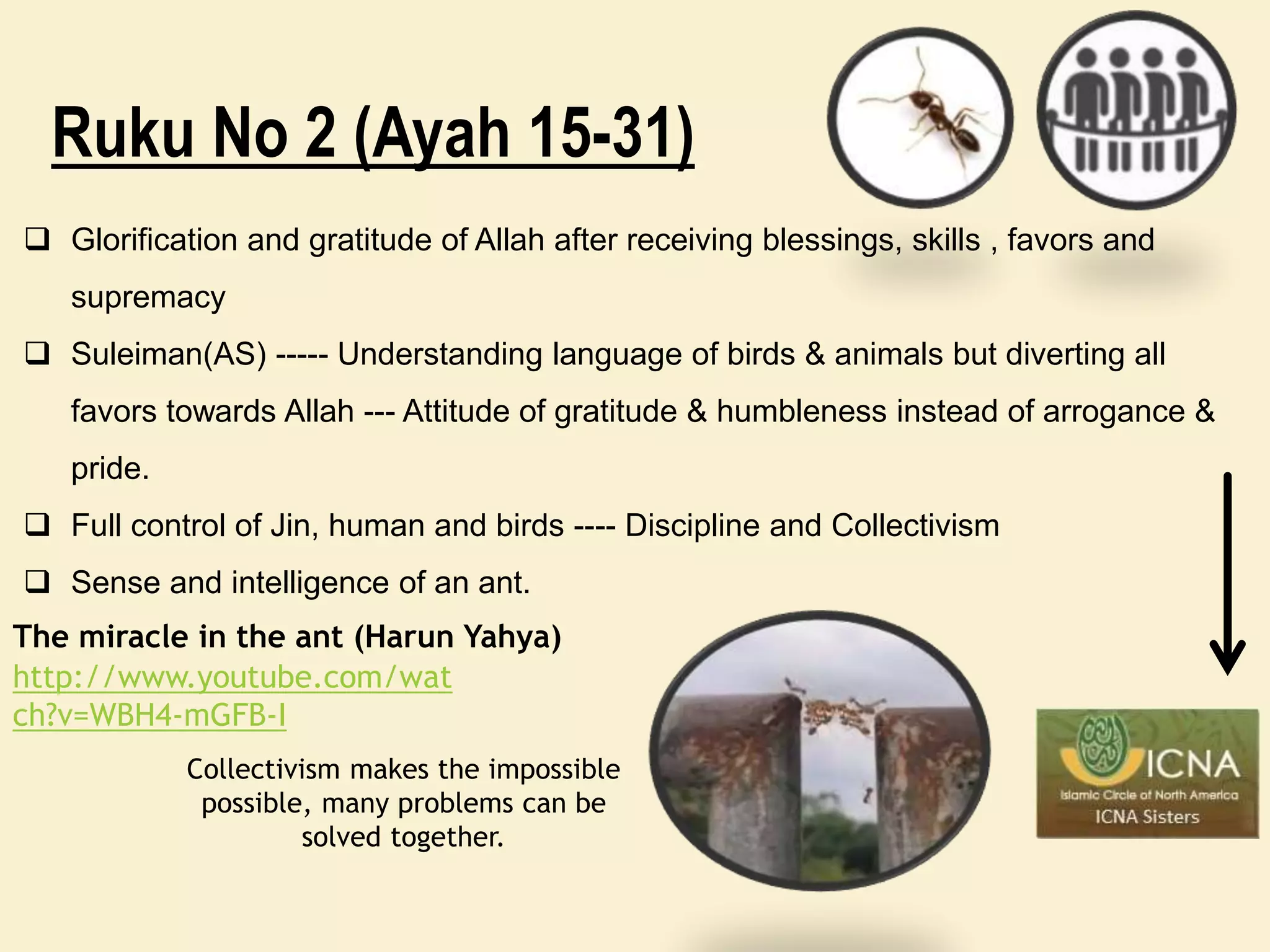 Ruku No 2 (Ayah 15-31)

❑ Glorification and gratitude of Allah after receiving blessings, skills , favors and supremacy

❑ Suleiman(AS) ----- Understanding language of birds & animals but diverting all favors towards Allah --- Attitude of gratitude & humbleness instead of arrogance & pride.

❑ Full control of Jin, human and birds ---- Discipline and Collectivism

❑ Sense and intelligence of an ant.

The miracle in the ant (Harun Yahya)
http://www.youtube.com/watch?v=WBH4-mGFB-I

Collectivism makes the impossible possible, many problems can be solved together.

ICNA
Islamic Circle of North America
ICNA Sisters